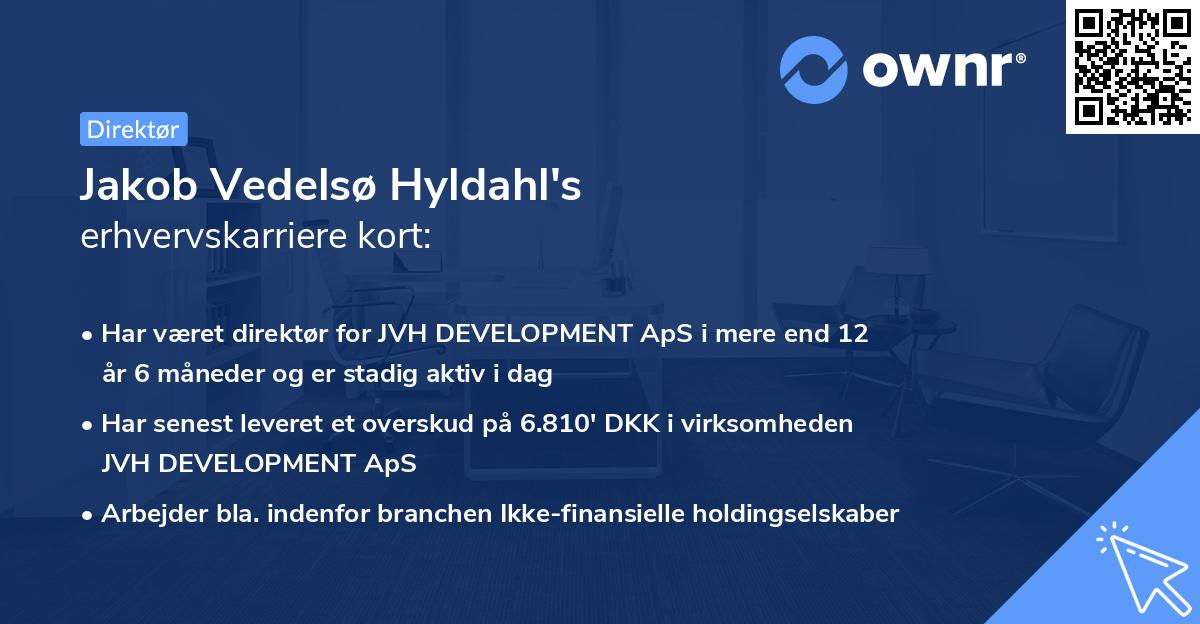 ownr®

Direktør

Jakob Vedelsø Hyldahl's
erhvervskarriere kort:

• Har været direktør for JVH DEVELOPMENT ApS i mere end 12 år 6 måneder og er stadig aktiv i dag

• Har senest leveret et overskud på 6.810' DKK i virksomheden JVH DEVELOPMENT ApS

• Arbejder bla. indenfor branchen Ikke-finansielle holdingselskaber